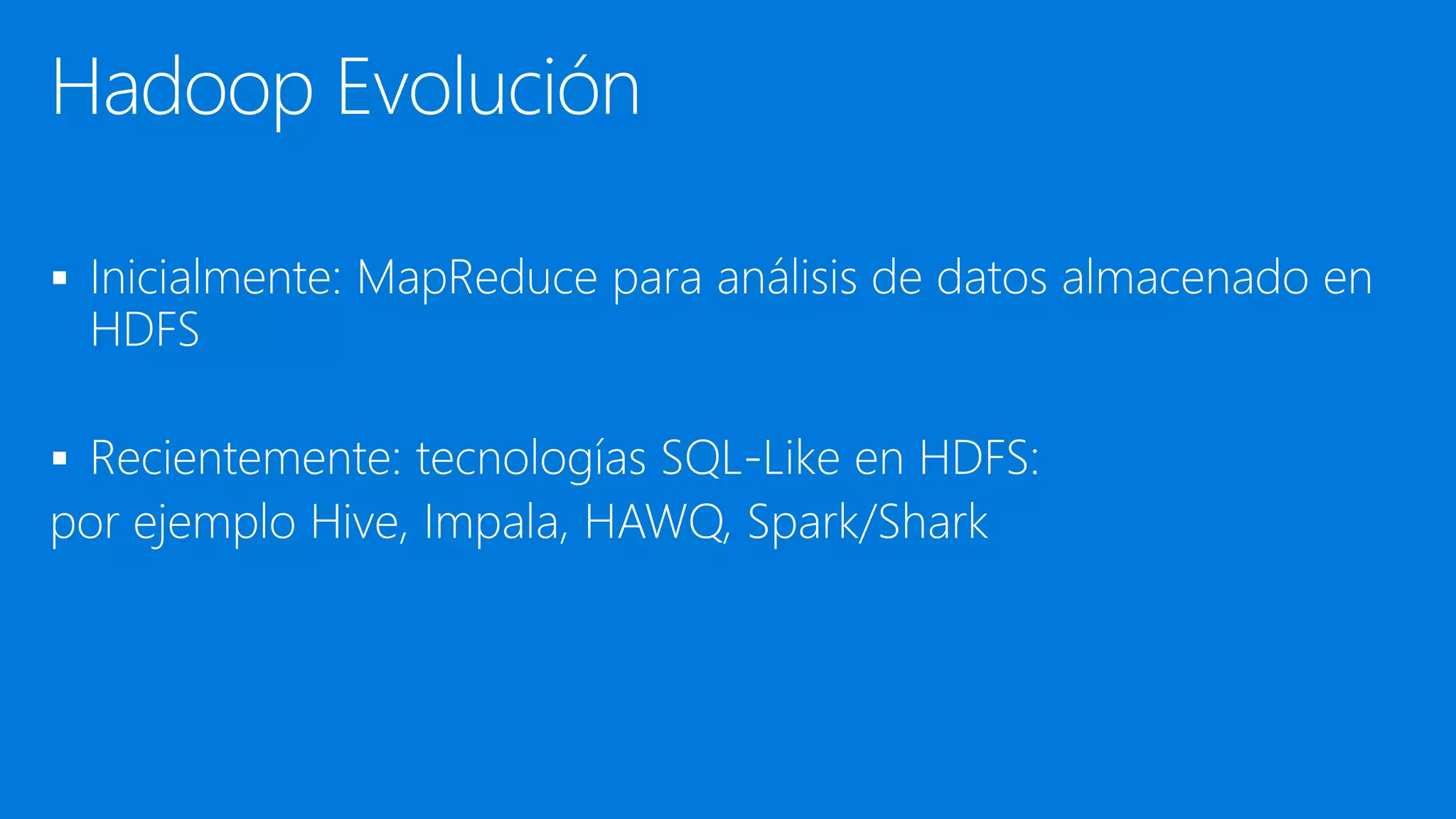 Hadoop Evolución

▪ Inicialmente: MapReduce para análisis de datos almacenado en HDFS

▪ Recientemente: tecnologías SQL-Like en HDFS:
por ejemplo Hive, Impala, HAWQ, Spark/Shark